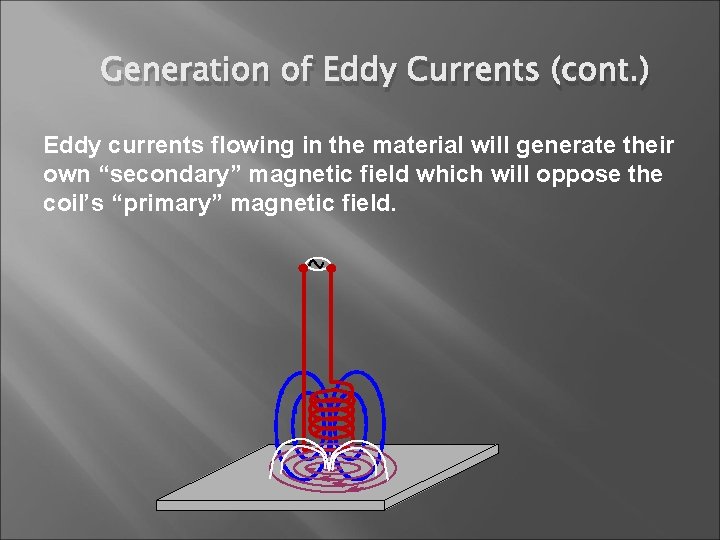 Generation of Eddy Currents (cont.)

Eddy currents flowing in the material will generate their own “secondary” magnetic field which will oppose the coil’s “primary” magnetic field.